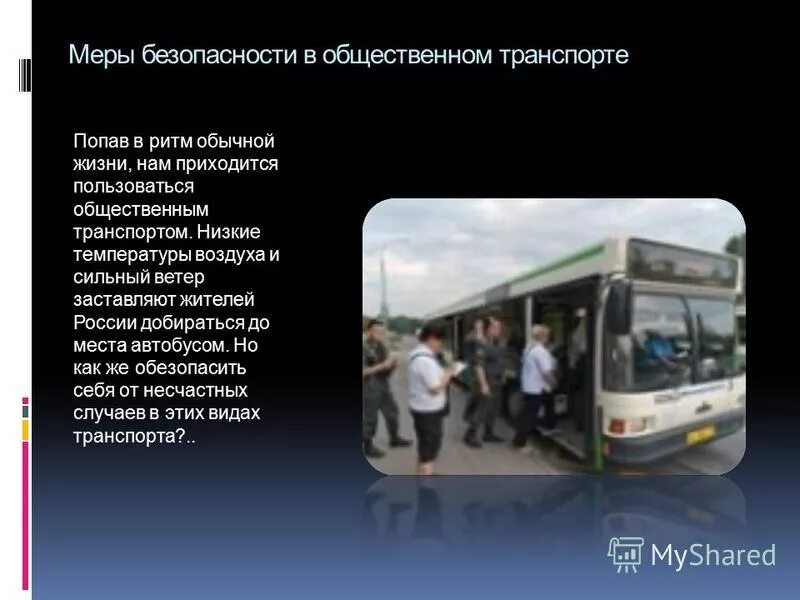 Меры безопасности в общественном транспорте

Попав в ритм обычной жизни, нам приходится пользоваться общественным транспортом. Низкие температуры воздуха и сильный ветер заставляют жителей России добираться до места автобусом. Но как же обезопасить себя от несчастных случаев в этих видах транспорта?..

MyShared